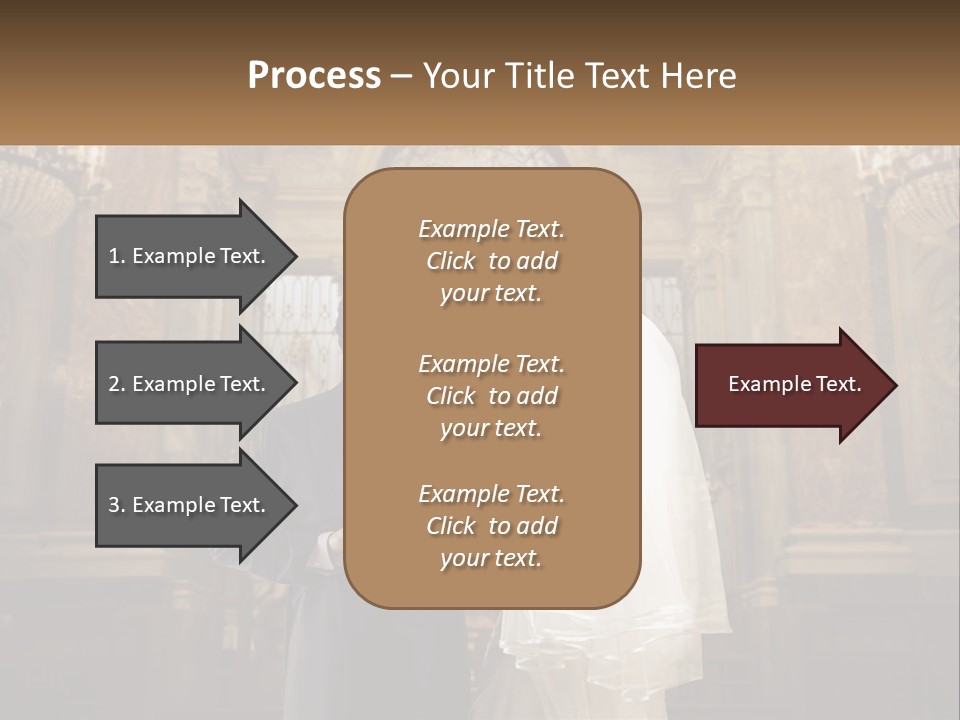 Process – Your Title Text Here

1. Example Text.

2. Example Text.

3. Example Text.

Example Text. Click to add your text.

Example Text. Click to add your text.

Example Text. Click to add your text.

Example Text.